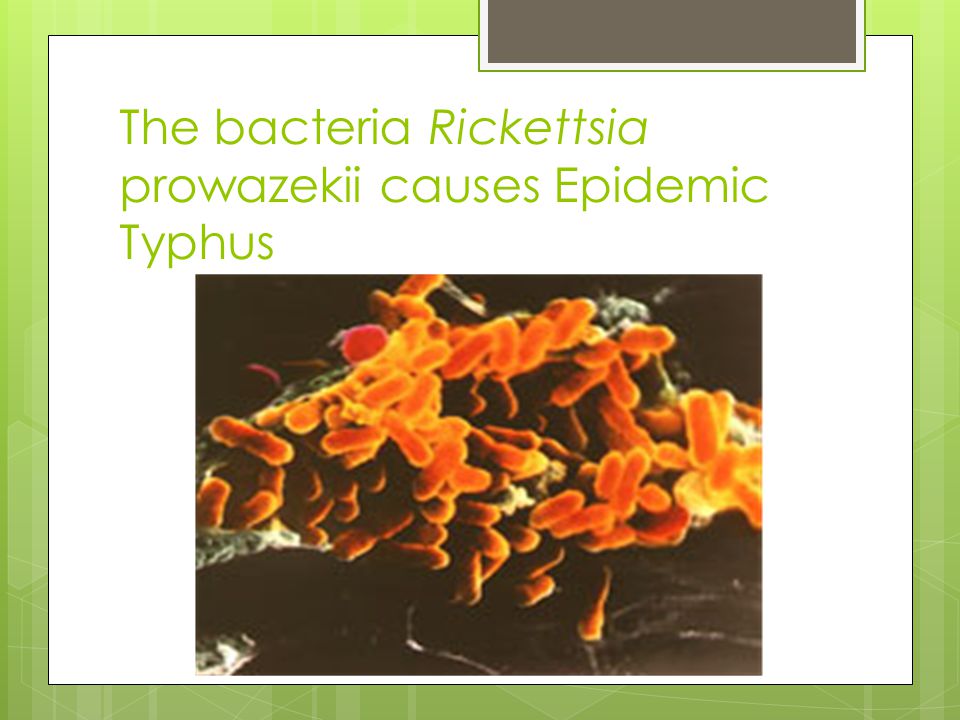 The bacteria Rickettsia prowazekii causes Epidemic Typhus